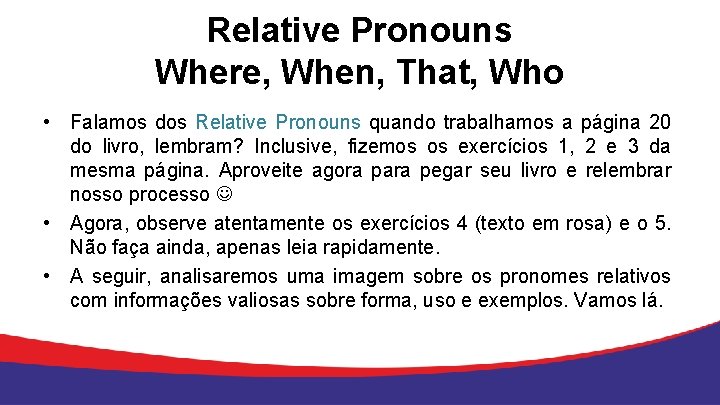 Relative Pronouns
Where, When, That, Who

• Falamos dos Relative Pronouns quando trabalhamos a página 20 do livro, lembram? Inclusive, fizemos os exercícios 1, 2 e 3 da mesma página. Aproveite agora para pegar seu livro e relembrar nosso processo ☺

• Agora, observe atentamente os exercícios 4 (texto em rosa) e o 5. Não faça ainda, apenas leia rapidamente.

• A seguir, analisaremos uma imagem sobre os pronomes relativos com informações valiosas sobre forma, uso e exemplos. Vamos lá.